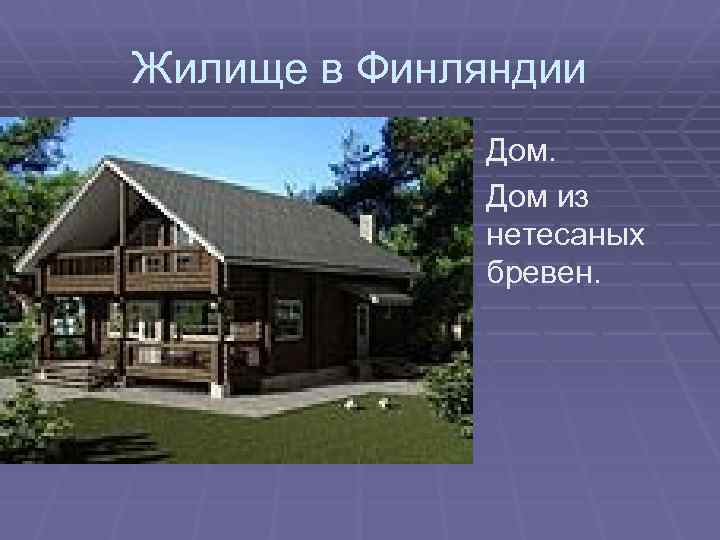 Жилище в Финляндии

Дом.

Дом из нетесаных бревен.